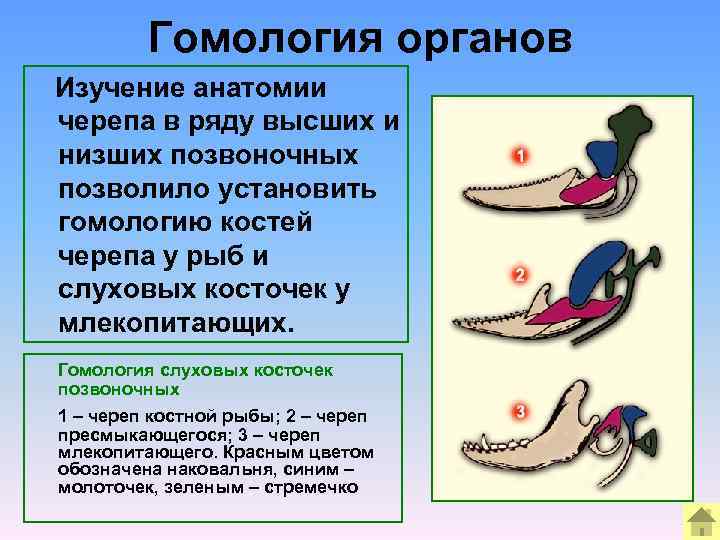 Гомология органов

Изучение анатомии черепа в ряду высших и низших позвоночных позволило установить гомологию костей черепа у рыб и слуховых косточек у млекопитающих.

Гомология слуховых косточек позвоночных

1 – череп костной рыбы; 2 – череп пресмыкающегося; 3 – череп млекопитающего. Красным цветом обозначена наковальня, синим – молоточек, зеленым – стремечко

1

2

3